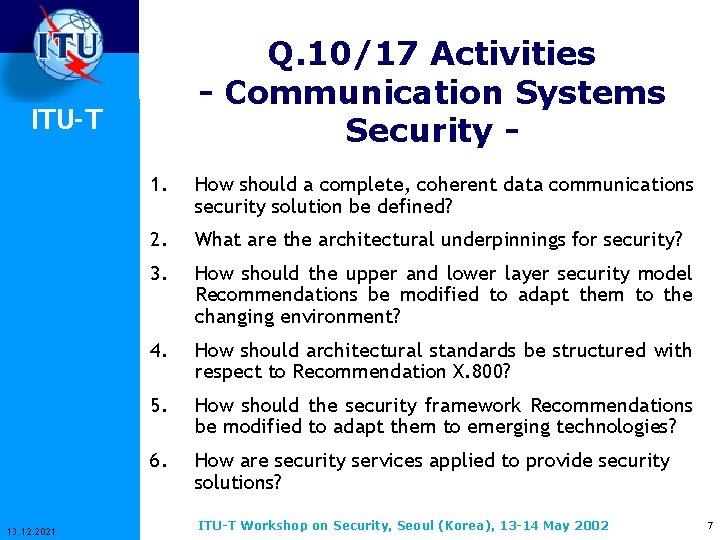 ITU

ITU-T

Q.10/17 Activities
- Communication Systems Security -

1. How should a complete, coherent data communications security solution be defined?

2. What are the architectural underpinnings for security?

3. How should the upper and lower layer security model Recommendations be modified to adapt them to the changing environment?

4. How should architectural standards be structured with respect to Recommendation X.800?

5. How should the security framework Recommendations be modified to adapt them to emerging technologies?

6. How are security services applied to provide security solutions?

13.12.2021

ITU-T Workshop on Security, Seoul (Korea), 13-14 May 2002

7